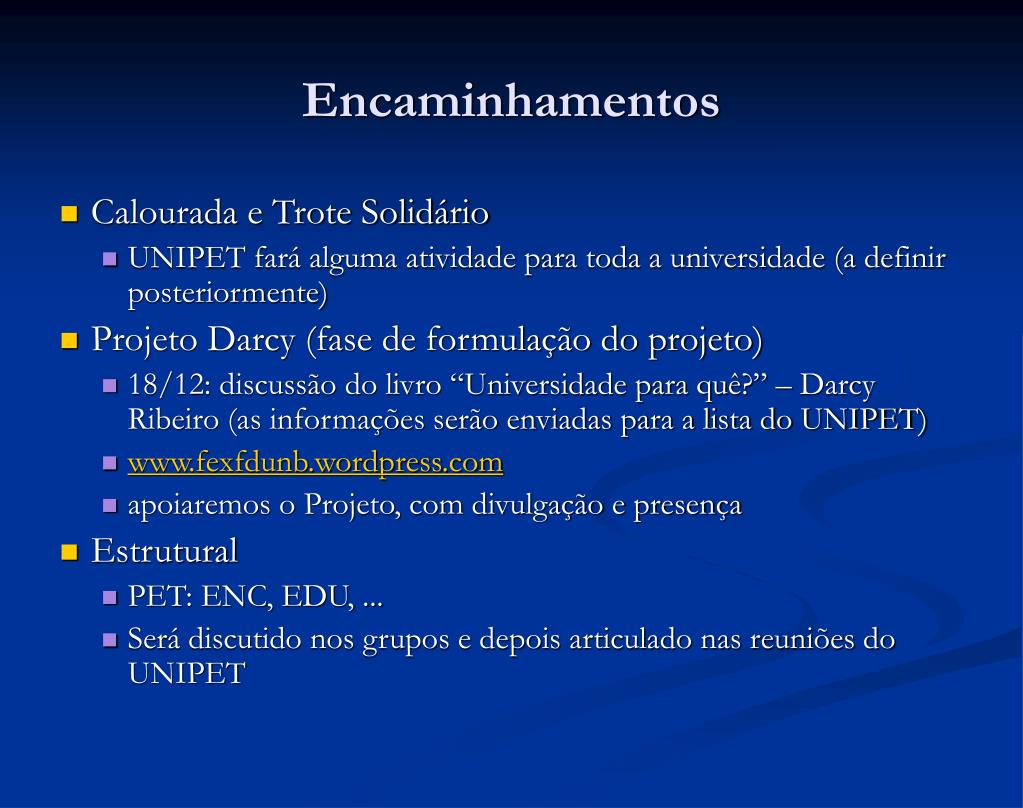 Encaminhamentos

- Calourada e Trote Solidário
  - UNIPET fará alguma atividade para toda a universidade (a definir posteriormente)
- Projeto Darcy (fase de formulação do projeto)
  - 18/12: discussão do livro “Universidade para quê?” – Darcy Ribeiro (as informações serão enviadas para a lista do UNIPET)
  - www.fexfdunb.wordpress.com
  - apoiaremos o Projeto, com divulgação e presença
- Estrutural
  - PET: ENC, EDU, ...
  - Será discutido nos grupos e depois articulado nas reuniões do UNIPET